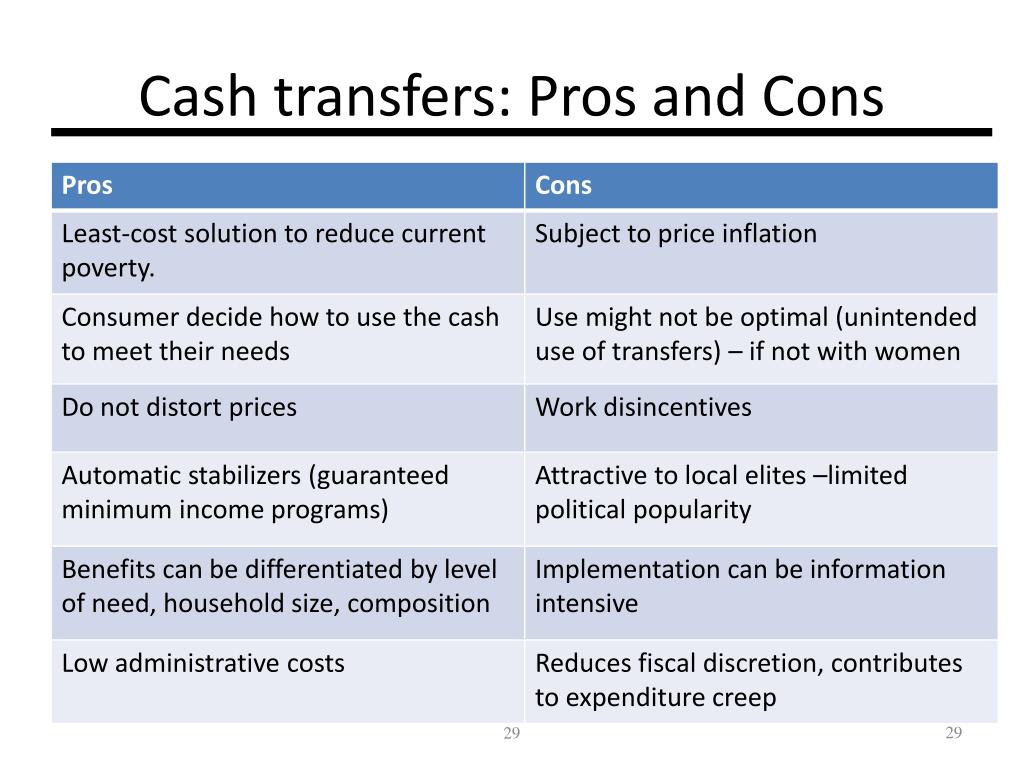 Cash transfers: Pros and Cons

| Pros | Cons |
|---|---|
| Least-cost solution to reduce current poverty. | Subject to price inflation |
| Consumer decide how to use the cash to meet their needs | Use might not be optimal (unintended use of transfers) – if not with women |
| Do not distort prices | Work disincentives |
| Automatic stabilizers (guaranteed minimum income programs) | Attractive to local elites –limited political popularity |
| Benefits can be differentiated by level of need, household size, composition | Implementation can be information intensive |
| Low administrative costs | Reduces fiscal discretion, contributes to expenditure creep |

29

29